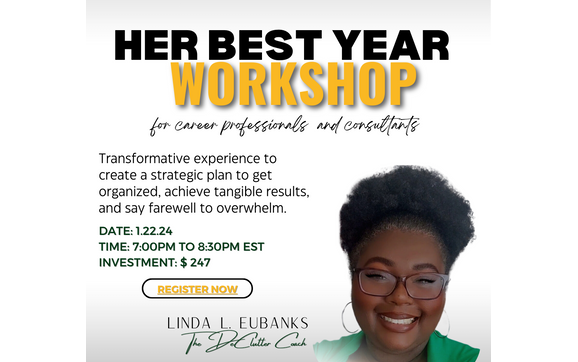 HER BEST YEAR
WORKSHOP

for career professionals and consultants

Transformative experience to create a strategic plan to get organized, achieve tangible results, and say farewell to overwhelm.

DATE: 1.22.24
TIME: 7:00PM TO 8:30PM EST
INVESTMENT: $ 247

REGISTER NOW

LINDA L. EUBANKS
The DeClutter Coach